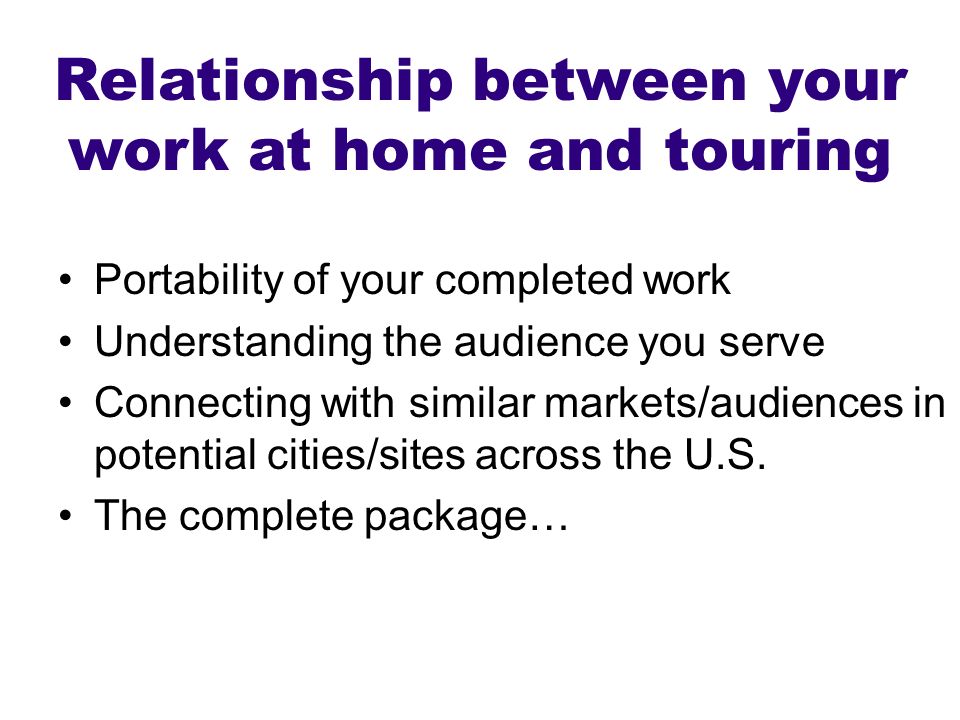 Relationship between your work at home and touring

• Portability of your completed work
• Understanding the audience you serve
• Connecting with similar markets/audiences in potential cities/sites across the U.S.
• The complete package…